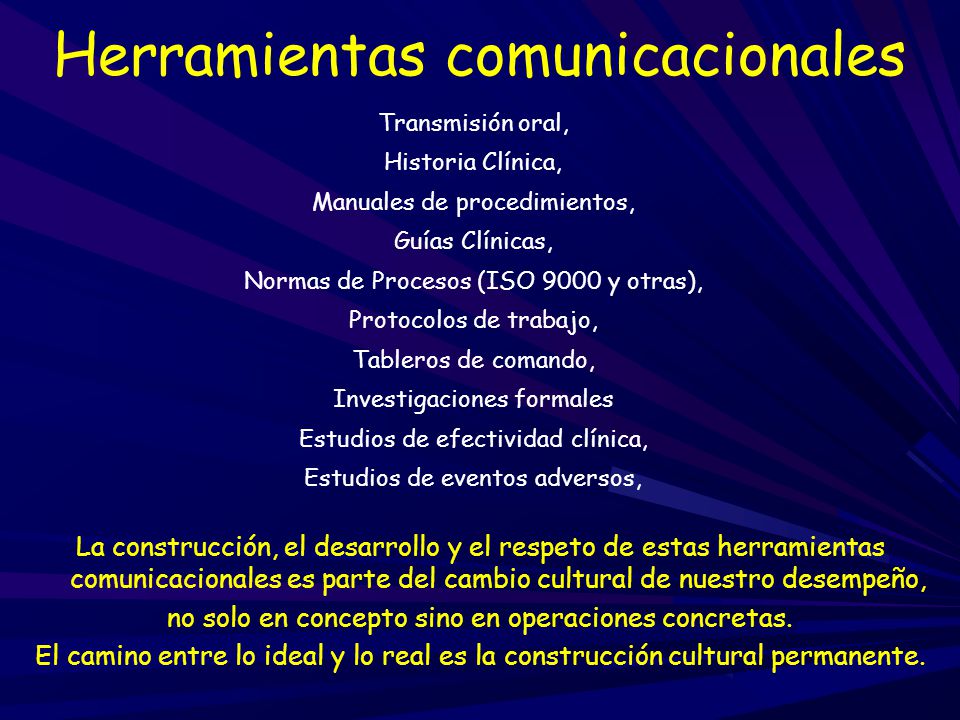 Herramientas comunicacionales

Transmisión oral,

Historia Clínica,

Manuales de procedimientos,

Guías Clínicas,

Normas de Procesos (ISO 9000 y otras),

Protocolos de trabajo,

Tableros de comando,

Investigaciones formales

Estudios de efectividad clínica,

Estudios de eventos adversos,

La construcción, el desarrollo y el respeto de estas herramientas comunicacionales es parte del cambio cultural de nuestro desempeño, no solo en concepto sino en operaciones concretas.

El camino entre lo ideal y lo real es la construcción cultural permanente.